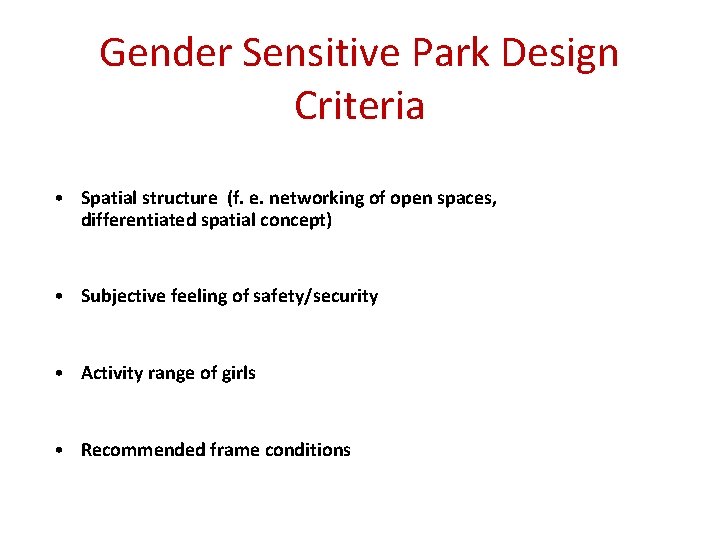 Gender Sensitive Park Design Criteria

• Spatial structure (f. e. networking of open spaces, differentiated spatial concept)

• Subjective feeling of safety/security

• Activity range of girls

• Recommended frame conditions